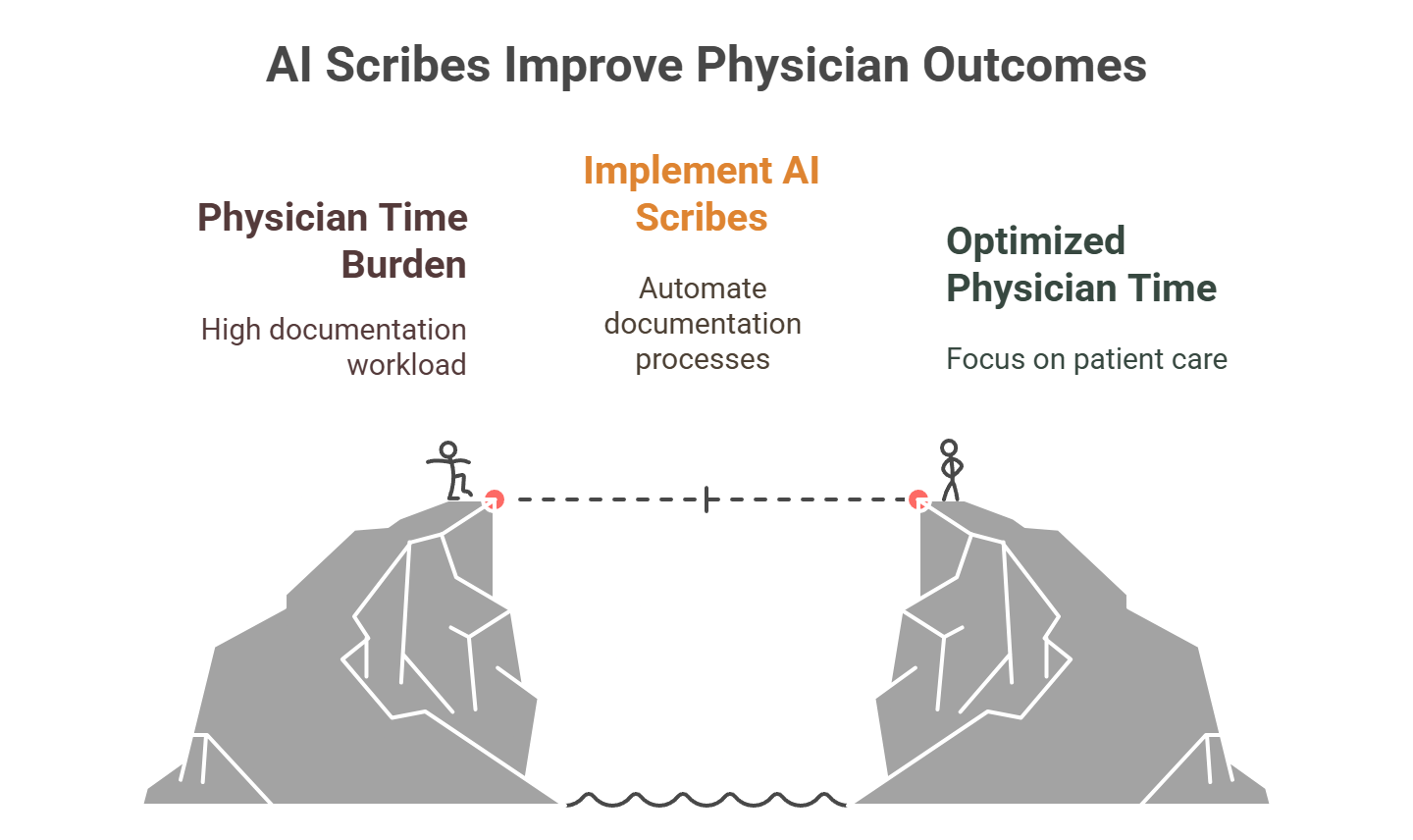 AI Scribes Improve Physician Outcomes

Physician Time Burden

High documentation workload

Implement AI Scribes

Automate documentation processes

Optimized Physician Time

Focus on patient care